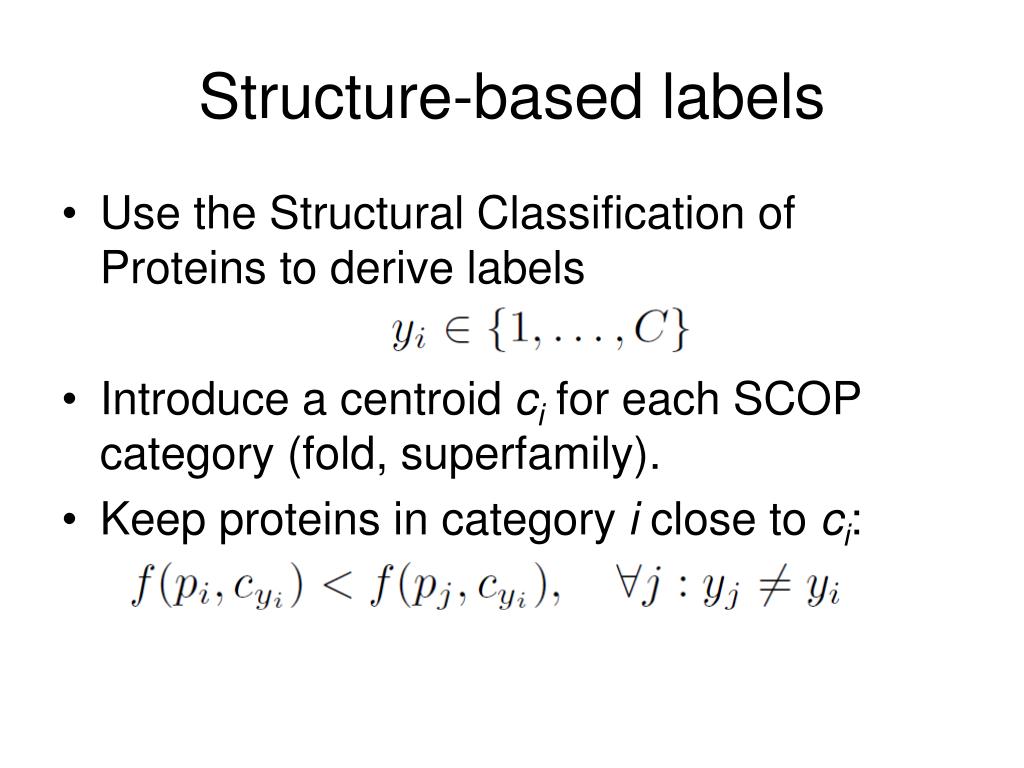 Structure-based labels

• Use the Structural Classification of Proteins to derive labels

$y_i \in \{1, \ldots, C\}$

• Introduce a centroid $c_i$ for each SCOP category (fold, superfamily).

• Keep proteins in category $i$ close to $c_i$:

$f(p_i, c_{y_i}) < f(p_j, c_{y_i}), \quad \forall j : y_j \neq y_i$